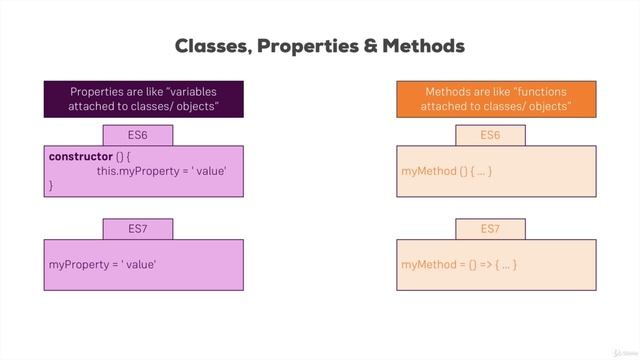 Classes, Properties & Methods

Properties are like "variables attached to classes/ objects"

ES6

constructor () {
this.myProperty = ' value'
}

ES7

myProperty = ' value'

Methods are like "functions attached to classes/ objects"

ES6

myMethod () { ... }

ES7

myMethod = () => { ... }